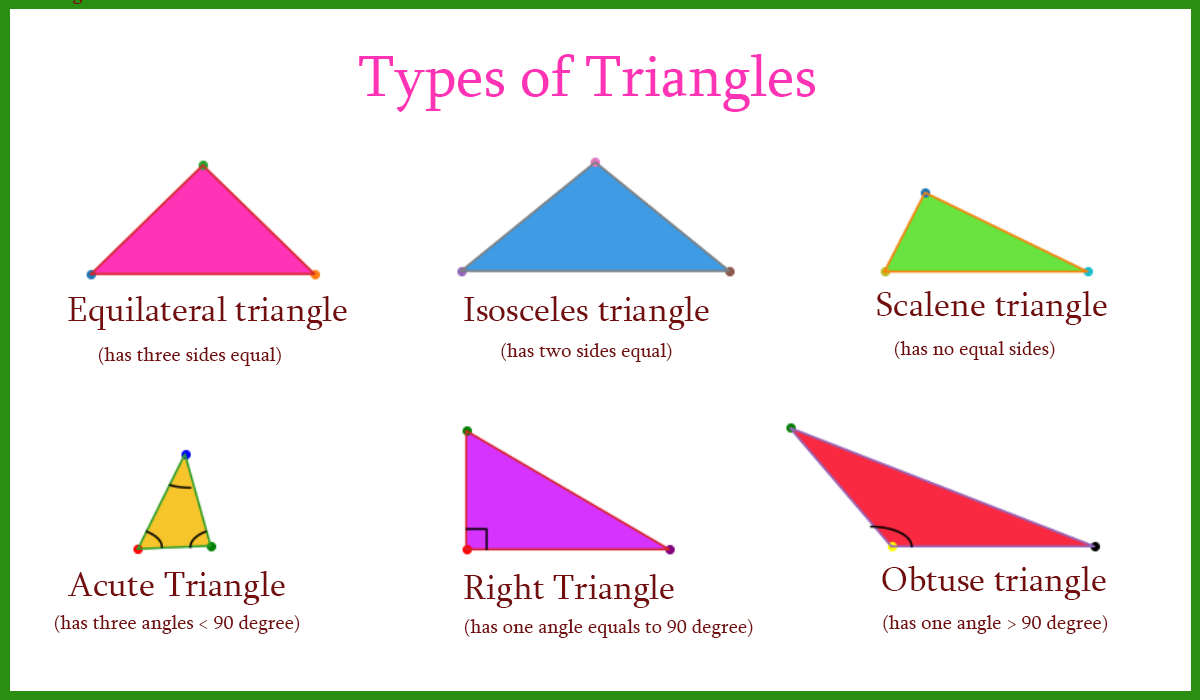 Types of Triangles

Equilateral triangle
(has three sides equal)

Isosceles triangle
(has two sides equal)

Scalene triangle
(has no equal sides)

Acute Triangle
(has three angles < 90 degree)

Right Triangle
(has one angle equals to 90 degree)

Obtuse triangle
(has one angle > 90 degree)